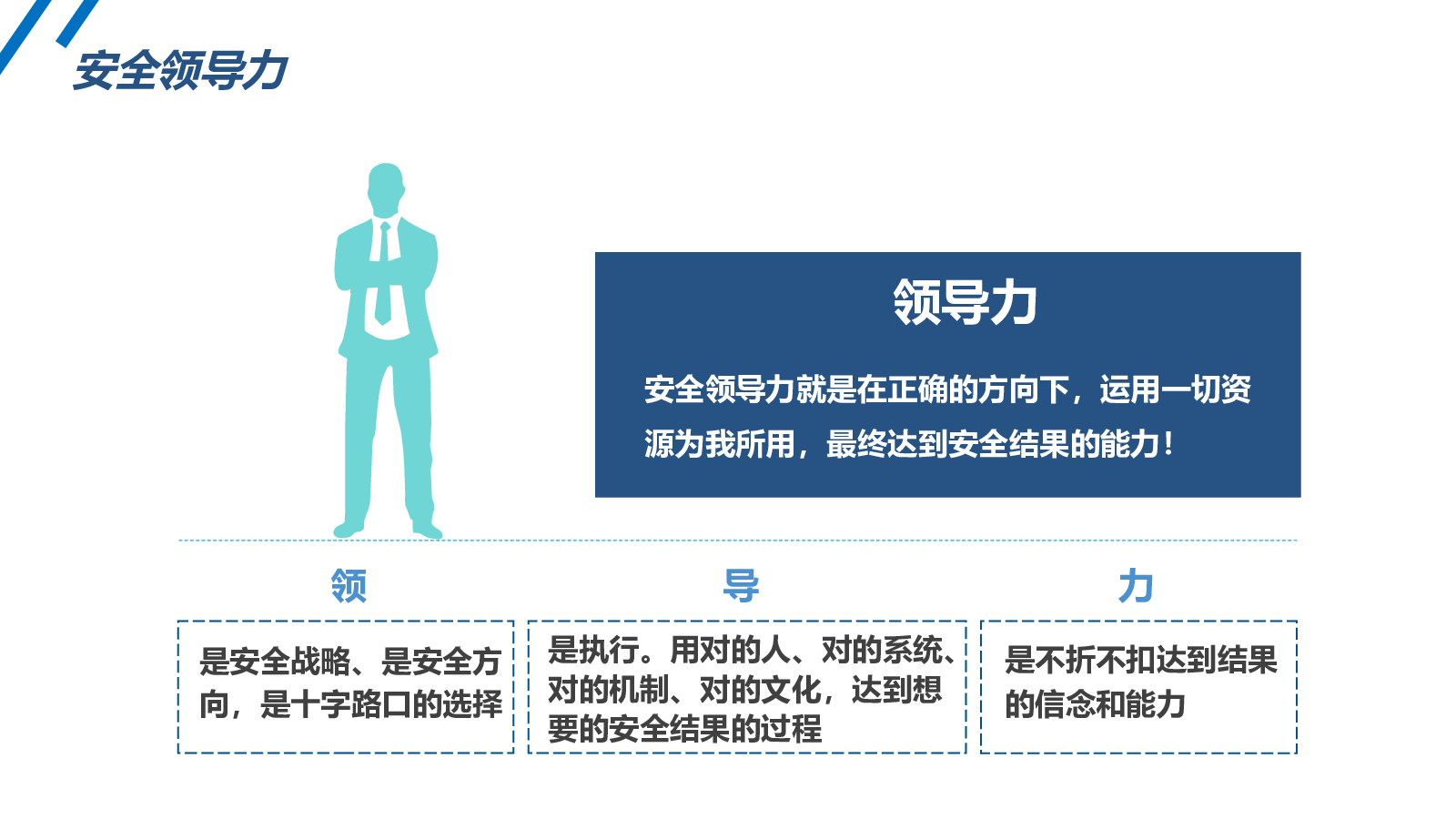 安全领导力

领导力

安全领导力就是在正确的方向下，运用一切资源为我所用，最终达到安全结果的能力！

领

是安全战略、是安全方向，是十字路口的选择

导

是执行。用对的人、对的系统、对的机制、对的文化，达到想要的安全结果的过程

力

是不折不扣达到结果的信念和能力